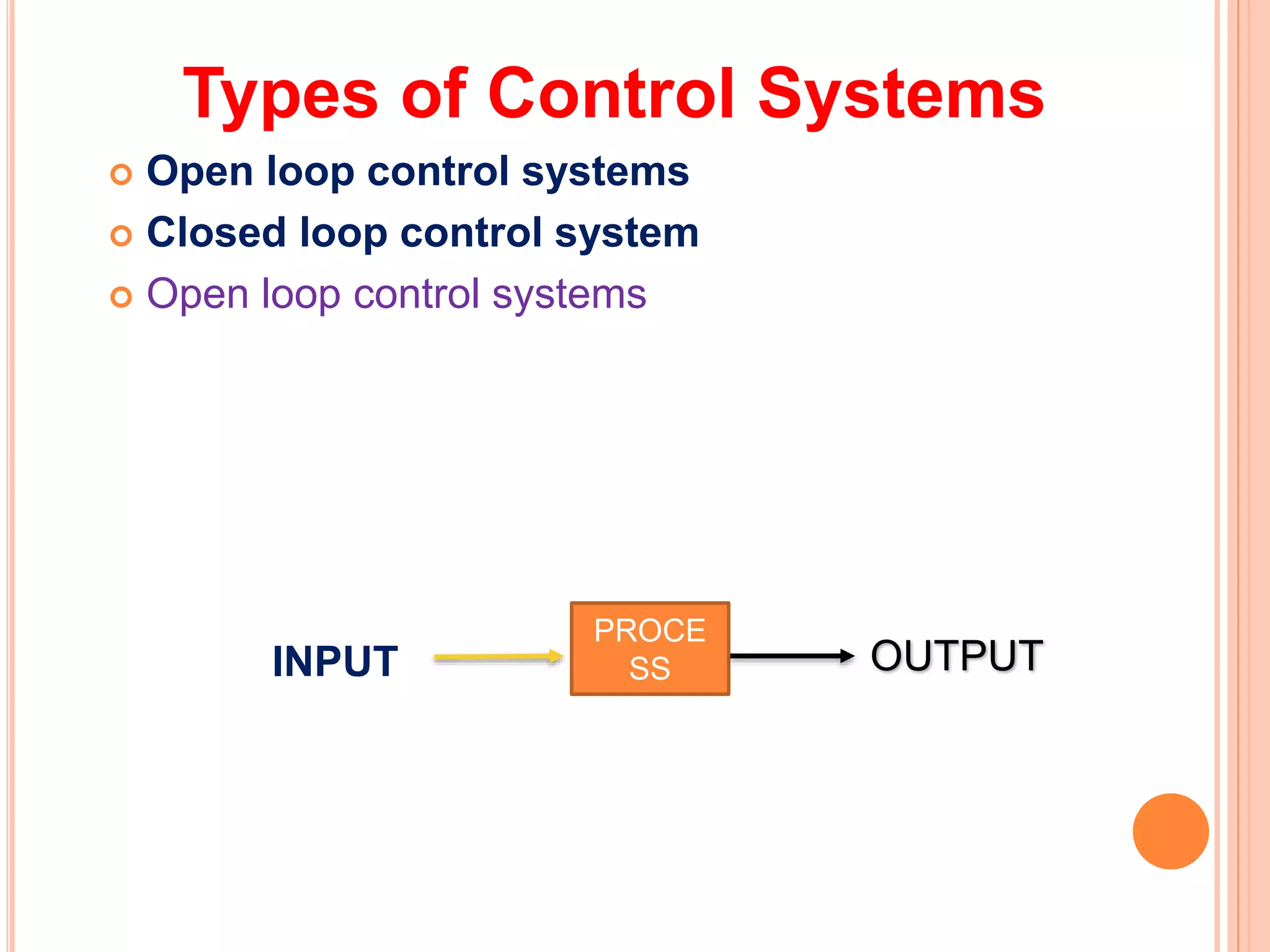 Types of Control Systems

Open loop control systems
Closed loop control system
Open loop control systems

INPUT

PROCE SS

OUTPUT